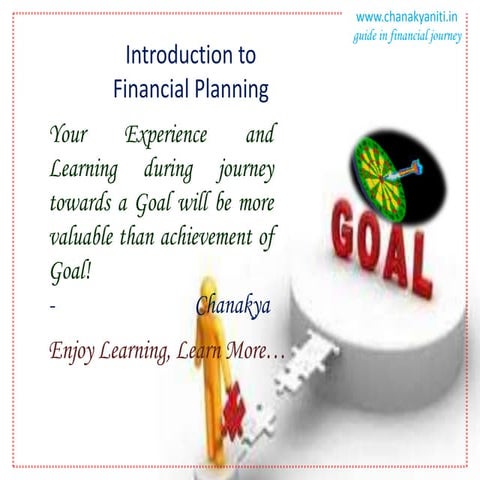 www.chanakyaniti.in
guide in financial journey

Introduction to Financial Planning

Your Experience and Learning during journey towards a Goal will be more valuable than achievement of Goal!

- Chanakya

Enjoy Learning, Learn More…

GOAL